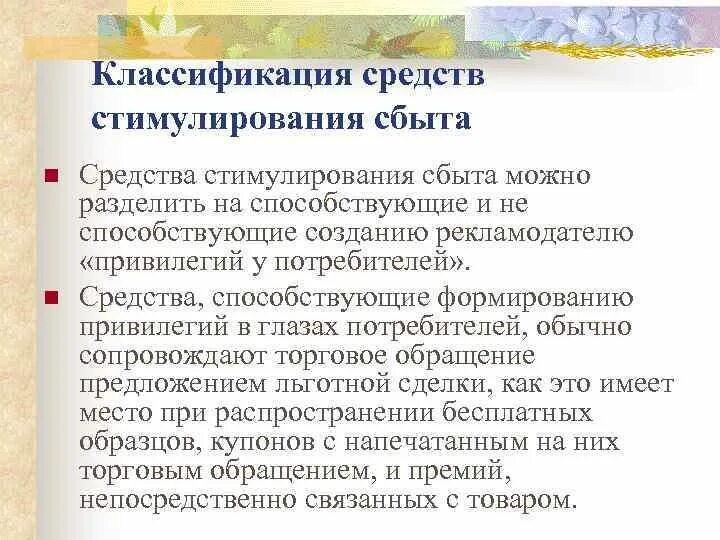 Классификация средств стимулирования сбыта

Средства стимулирования сбыта можно разделить на способствующие и не способствующие созданию рекламодателю «привилегий у потребителей».

Средства, способствующие формированию привилегий в глазах потребителей, обычно сопровождают торговое обращение предложением льготной сделки, как это имеет место при распространении бесплатных образцов, купонов с напечатанным на них торговым обращением, и премий, непосредственно связанных с товаром.